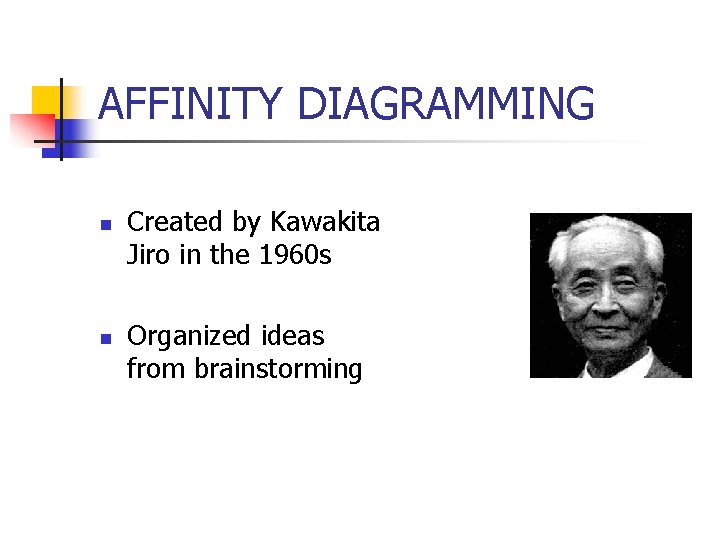 AFFINITY DIAGRAMMING

- Created by Kawakita Jiro in the 1960s

- Organized ideas from brainstorming